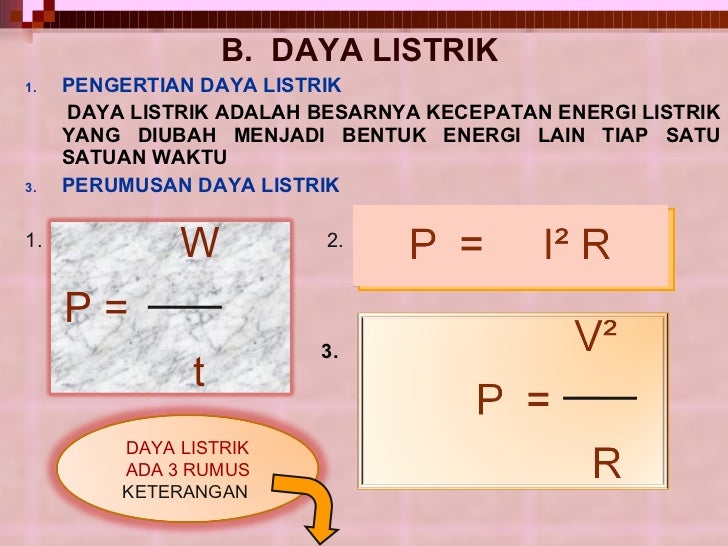 B. DAYA LISTRIK

1. PENGERTIAN DAYA LISTRIK

DAYA LISTRIK ADALAH BESARNYA KECEPATAN ENERGI LISTRIK YANG DIUBAH MENJADI BENTUK ENERGI LAIN TIAP SATU SATUAN WAKTU

3. PERUMUSAN DAYA LISTRIK

1. $P = \frac{W}{t}$

2. $P = I^2 R$

3. $P = \frac{V^2}{R}$

DAYA LISTRIK
ADA 3 RUMUS
KETERANGAN